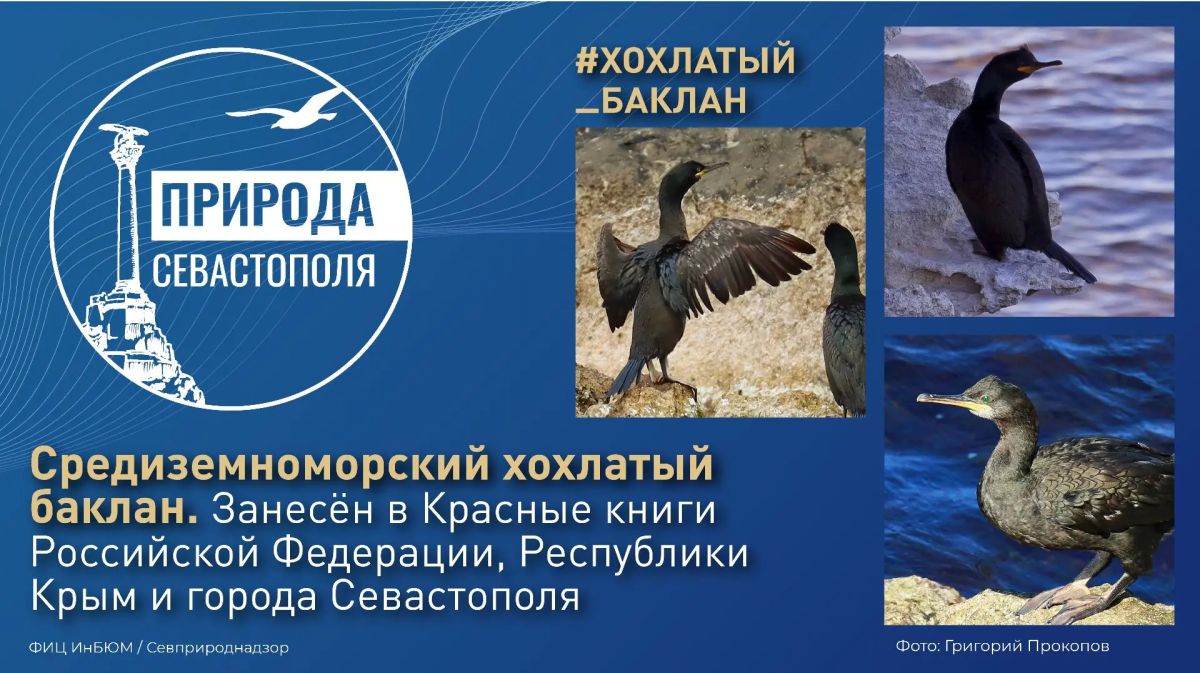 ПРИРОДА
СЕВАСТОПОЛЯ

#ХОХЛАТЫЙ
_БАКЛАН

Средиземноморский хохлатый баклан. Занесён в Красные книги Российской Федерации, Республики Крым и города Севастополя

ФИЦ ИнБЮМ / Севприроднадзор

Фото: Григорий Прокопов